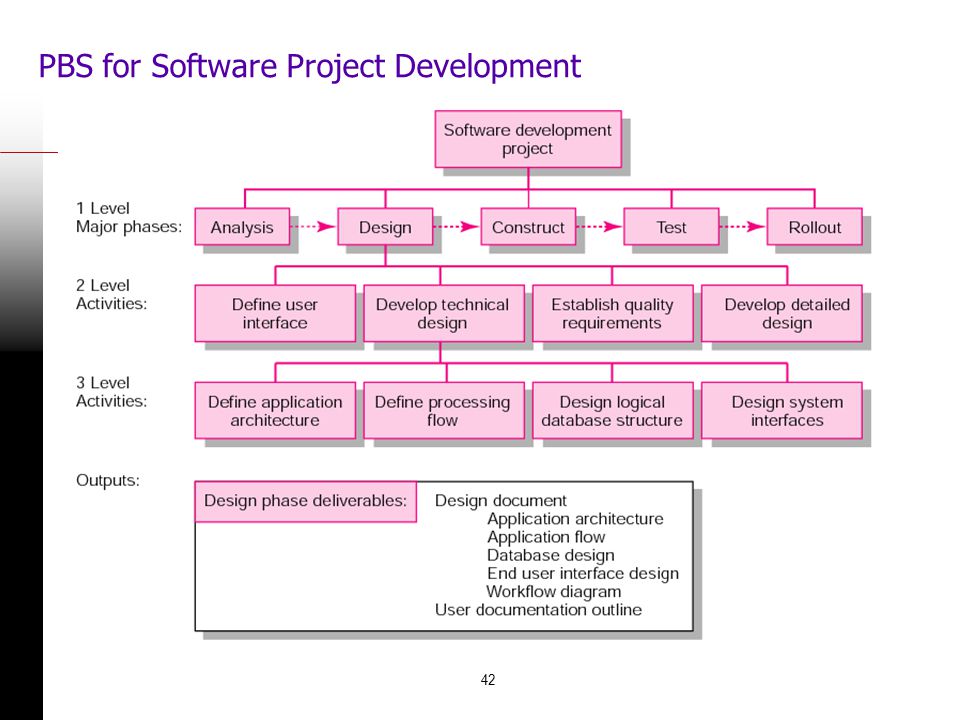 PBS for Software Project Development

Software development project

1 Level
Major phases:

Analysis

Design

Construct

Test

Rollout

2 Level
Activities:

Define user interface

Develop technical design

Establish quality requirements

Develop detailed design

3 Level
Activities:

Define application architecture

Define processing flow

Design logical database structure

Design system interfaces

Outputs:

Design phase deliverables:

Design document
Application architecture
Application flow
Database design
End user interface design
Workflow diagram
User documentation outline

42